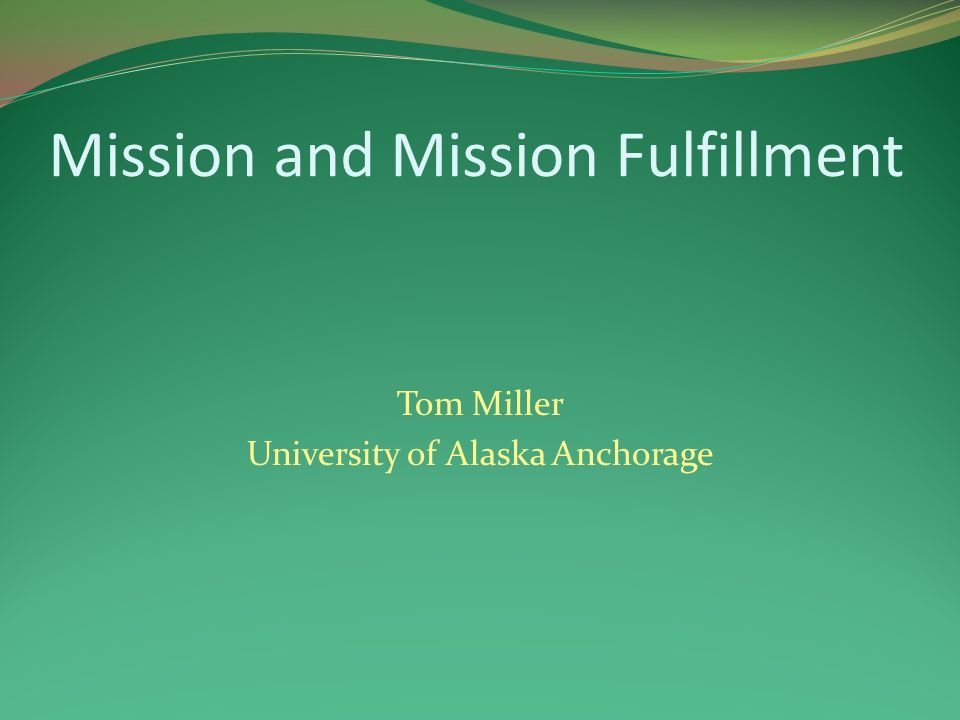 Mission and Mission Fulfillment

Tom Miller
University of Alaska Anchorage